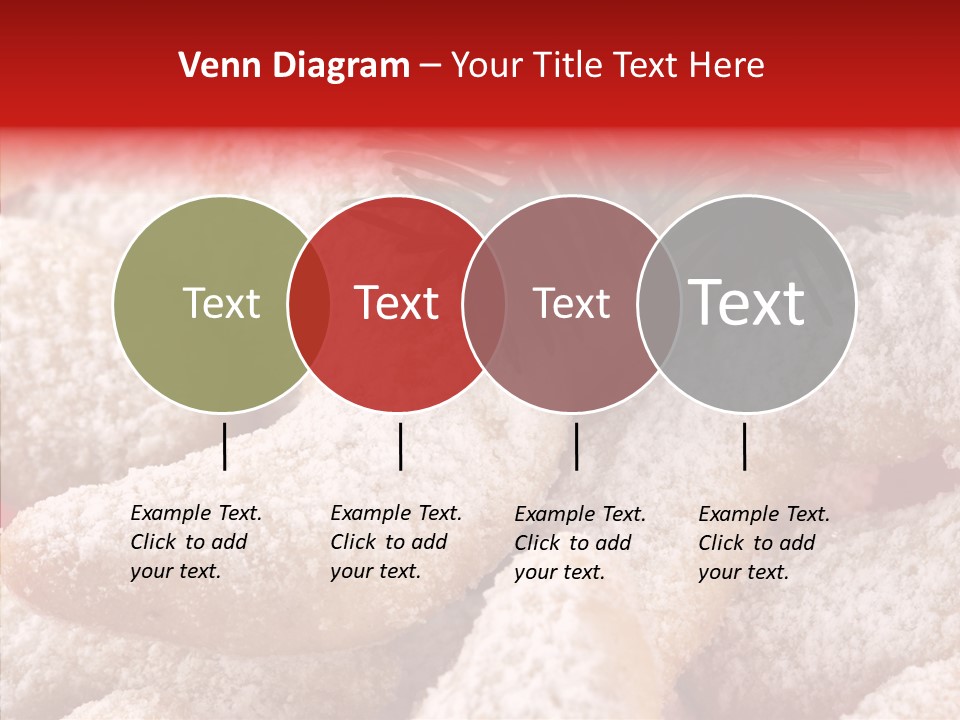 Venn Diagram – Your Title Text Here

Text

Text

Text

Text

Example Text. Click to add your text.

Example Text. Click to add your text.

Example Text. Click to add your text.

Example Text. Click to add your text.